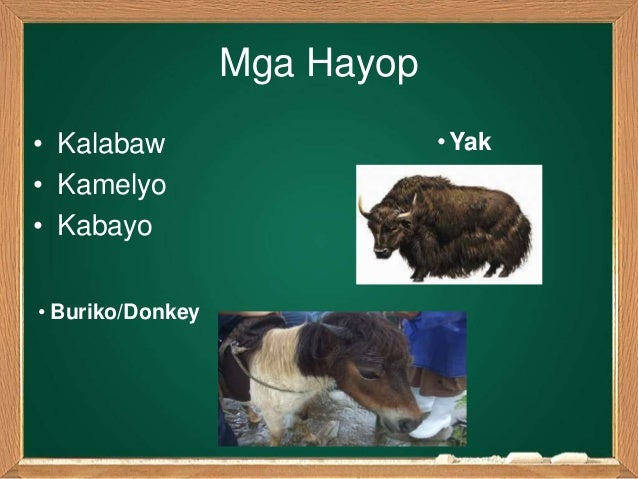 Mga Hayop

• Kalabaw
• Kamelyo
• Kabayo

• Yak

• Buriko/Donkey